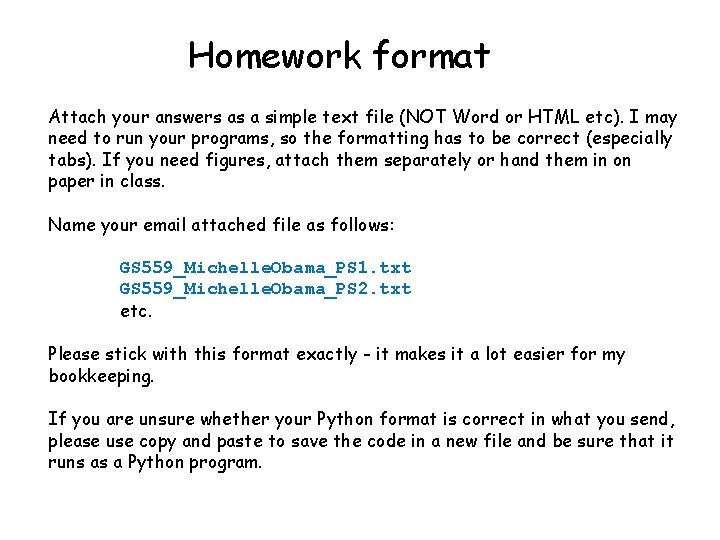 Homework format

Attach your answers as a simple text file (NOT Word or HTML etc). I may need to run your programs, so the formatting has to be correct (especially tabs). If you need figures, attach them separately or hand them in on paper in class.

Name your email attached file as follows:

GS559_MichelleObama_PS1.txt
GS559_MichelleObama_PS2.txt
etc.

Please stick with this format exactly - it makes it a lot easier for my bookkeeping.

If you are unsure whether your Python format is correct in what you send, please use copy and paste to save the code in a new file and be sure that it runs as a Python program.